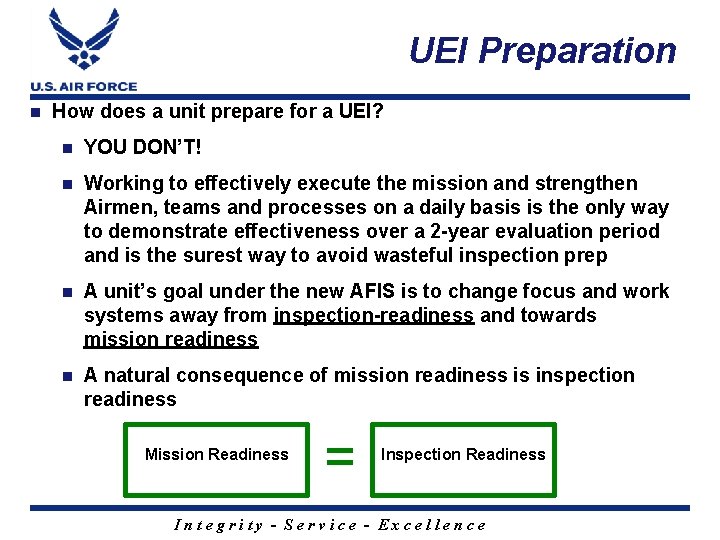 U.S. AIR FORCE

UEI Preparation

How does a unit prepare for a UEI?

YOU DON'T!

Working to effectively execute the mission and strengthen Airmen, teams and processes on a daily basis is the only way to demonstrate effectiveness over a 2-year evaluation period and is the surest way to avoid wasteful inspection prep

A unit's goal under the new AFIS is to change focus and work systems away from inspection-readiness and towards mission readiness

A natural consequence of mission readiness is inspection readiness

Mission Readiness = Inspection Readiness

Integrity - Service - Excellence